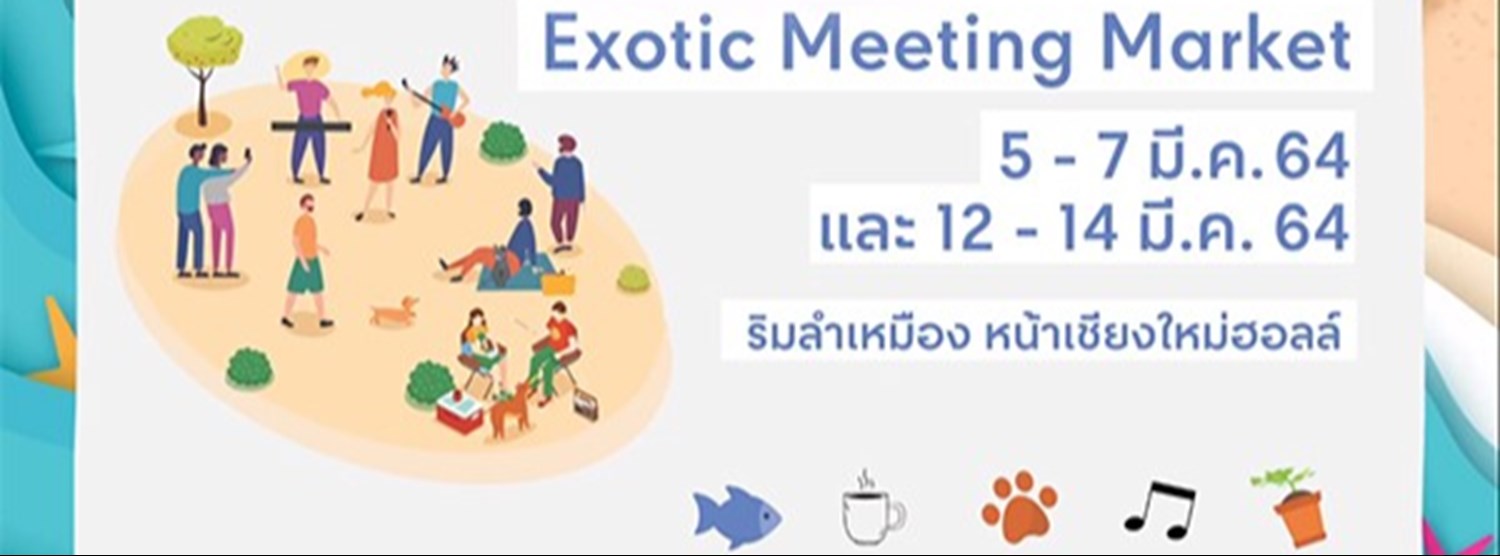 Exotic Meeting Market

5 - 7 มี.ค. 64
และ 12 - 14 มี.ค. 64

ริมลำเหมือง หน้าเชียงใหม่ฮอลล์